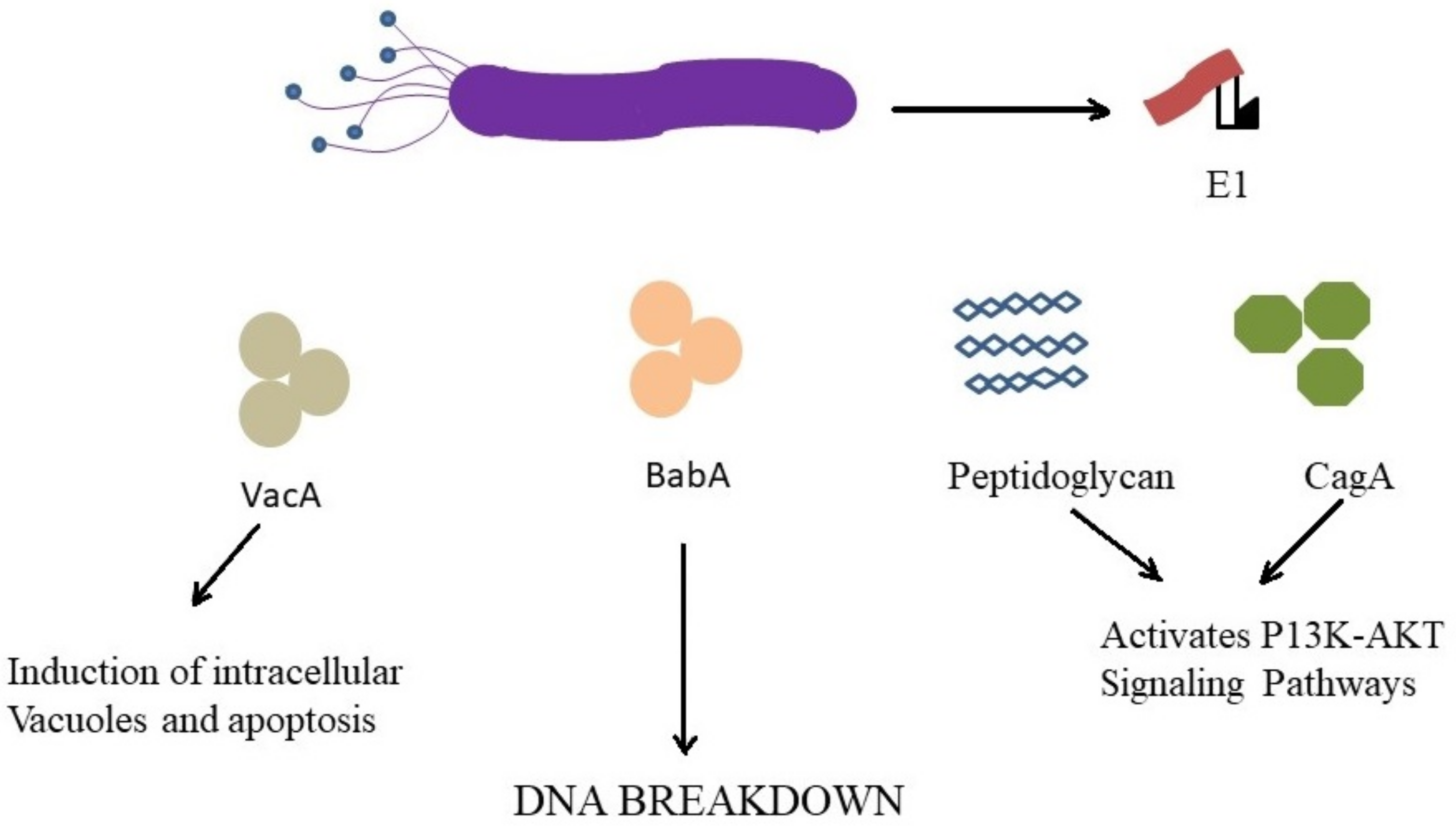 E1

VacA

BabA

Peptidoglycan

CagA

Induction of intracellular Vacuoles and apoptosis

DNA BREAKDOWN

Activates P13K-AKT Signaling Pathways